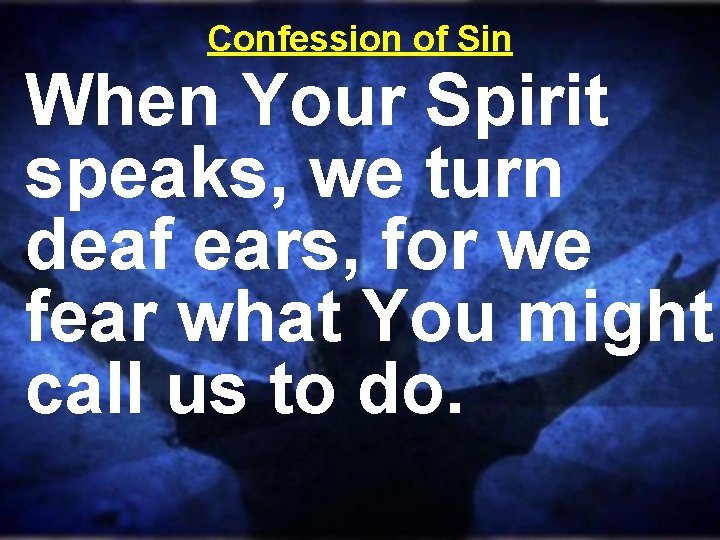 Confession of Sin

When Your Spirit speaks, we turn deaf ears, for we fear what You might call us to do.